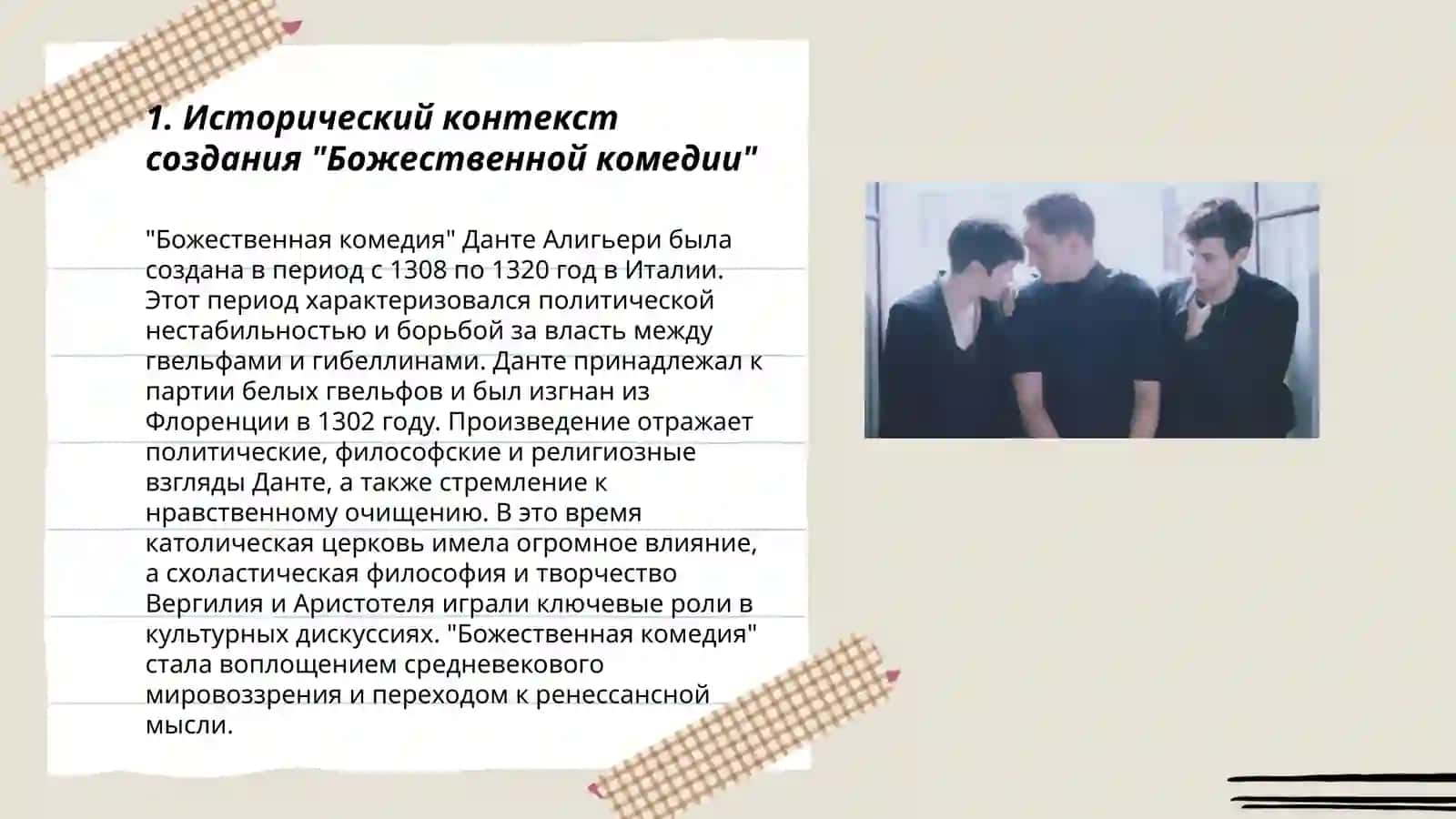 1. Исторический контекст создания "Божественной комедии"

"Божественная комедия" Данте Алигьери была создана в период с 1308 по 1320 год в Италии. Этот период характеризовался политической нестабильностью и борьбой за власть между гвельфами и гибеллинами. Данте принадлежал к партии белых гвельфов и был изгнан из Флоренции в 1302 году. Произведение отражает политические, философские и религиозные взгляды Данте, а также стремление к нравственному очищению. В это время католическая церковь имела огромное влияние, а схоластическая философия и творчество Вергилия и Аристотеля играли ключевые роли в культурных дискуссиях. "Божественная комедия" стала воплощением средневекового мировоззрения и переходом к ренессансной мысли.